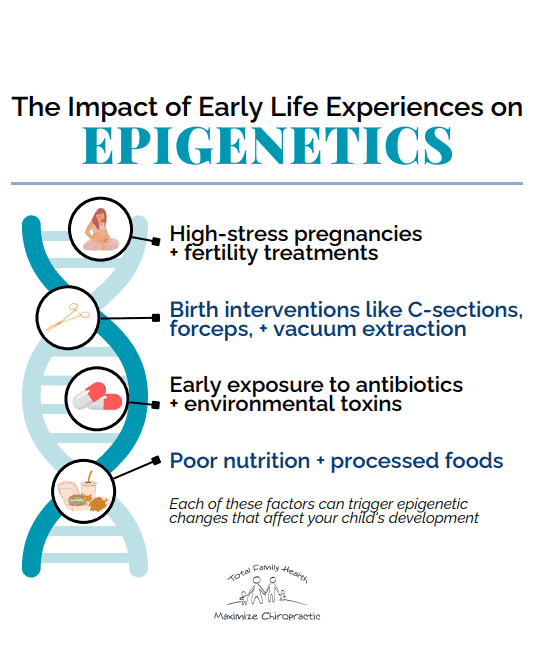 The Impact of Early Life Experiences on
EPIGENETICS

High-stress pregnancies + fertility treatments

Birth interventions like C-sections, forceps, + vacuum extraction

Early exposure to antibiotics + environmental toxins

Poor nutrition + processed foods

Each of these factors can trigger epigenetic changes that affect your child's development

Total Family Health
Maximize Chiropractic